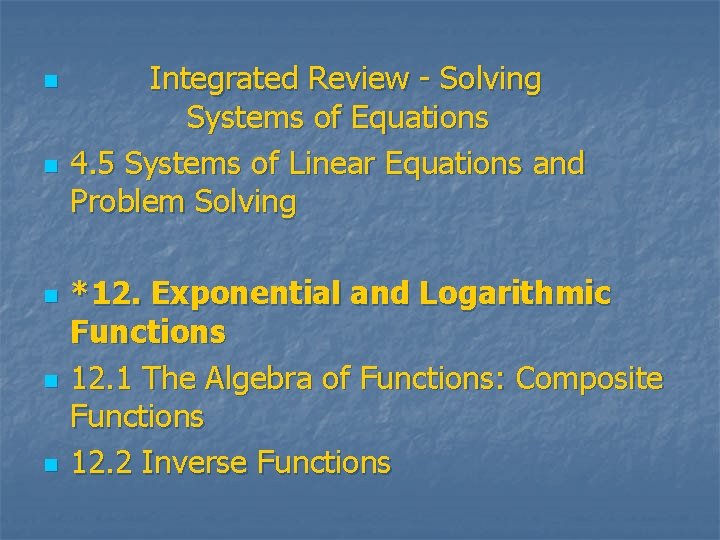 • Integrated Review - Solving Systems of Equations

• 4.5 Systems of Linear Equations and Problem Solving

• *12. Exponential and Logarithmic Functions

• 12.1 The Algebra of Functions: Composite Functions

• 12.2 Inverse Functions